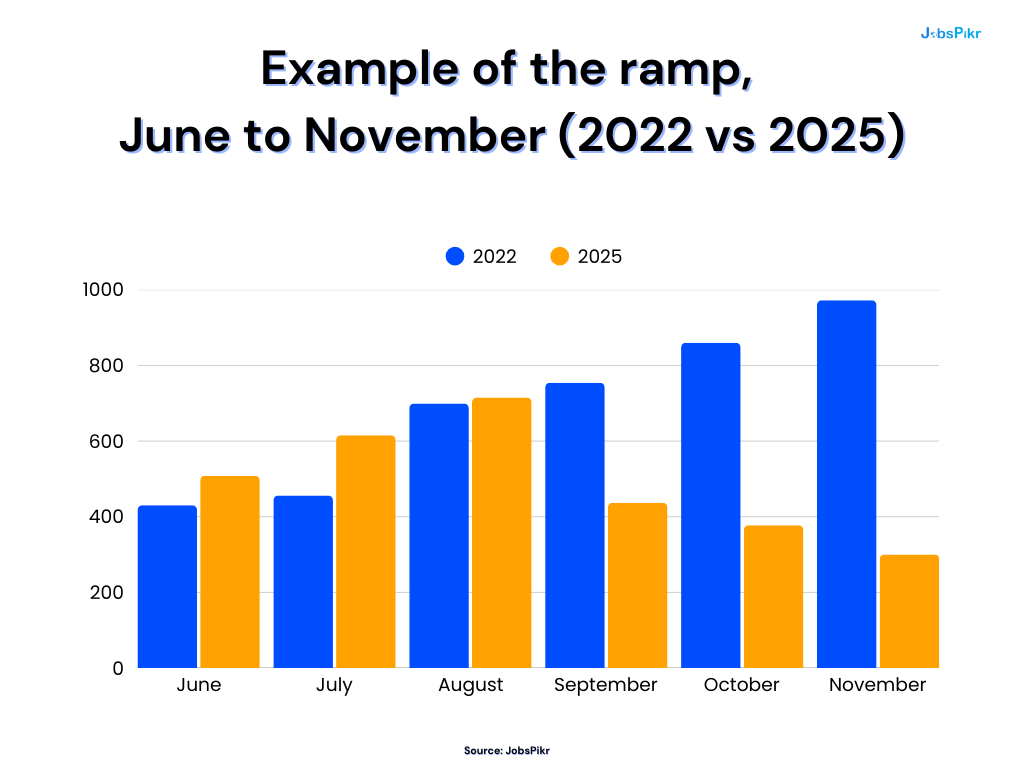 JobsPikr

Example of the ramp, June to November (2022 vs 2025)

2022 2025

1000
800
600
400
200
0

June July August September October November

Source: JobsPikr